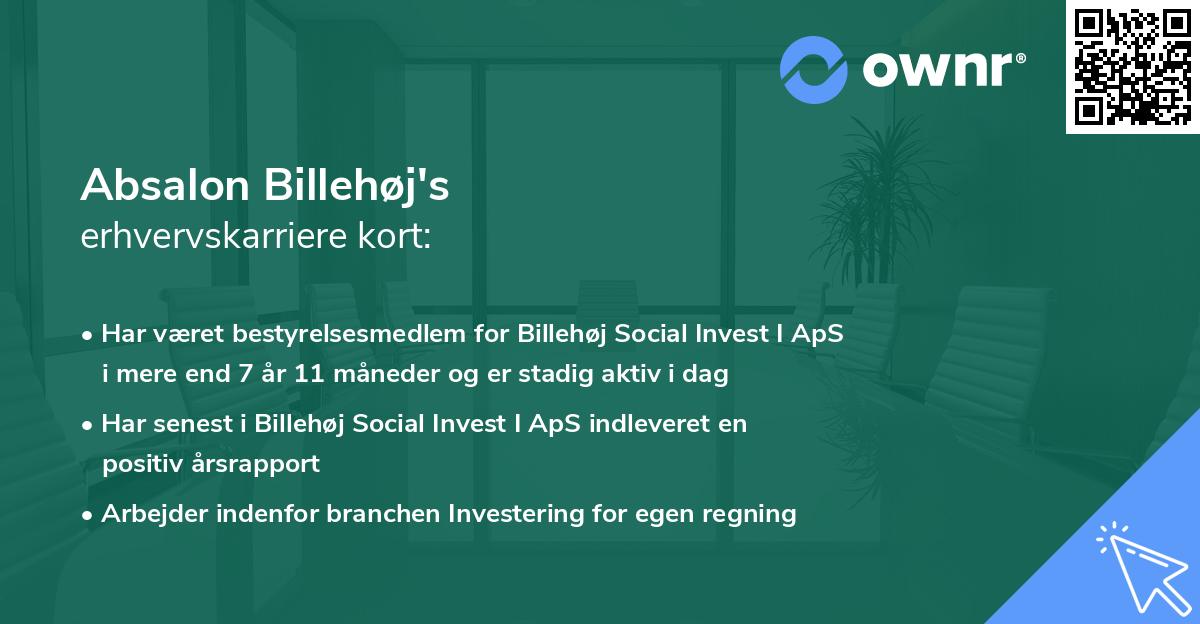 ownr®

Absalon Billehøj's
erhvervskarriere kort:

• Har været bestyrelsesmedlem for Billehøj Social Invest I ApS i mere end 7 år 11 måneder og er stadig aktiv i dag

• Har senest i Billehøj Social Invest I ApS indleveret en positiv årsrapport

• Arbejder indenfor branchen Investering for egen regning